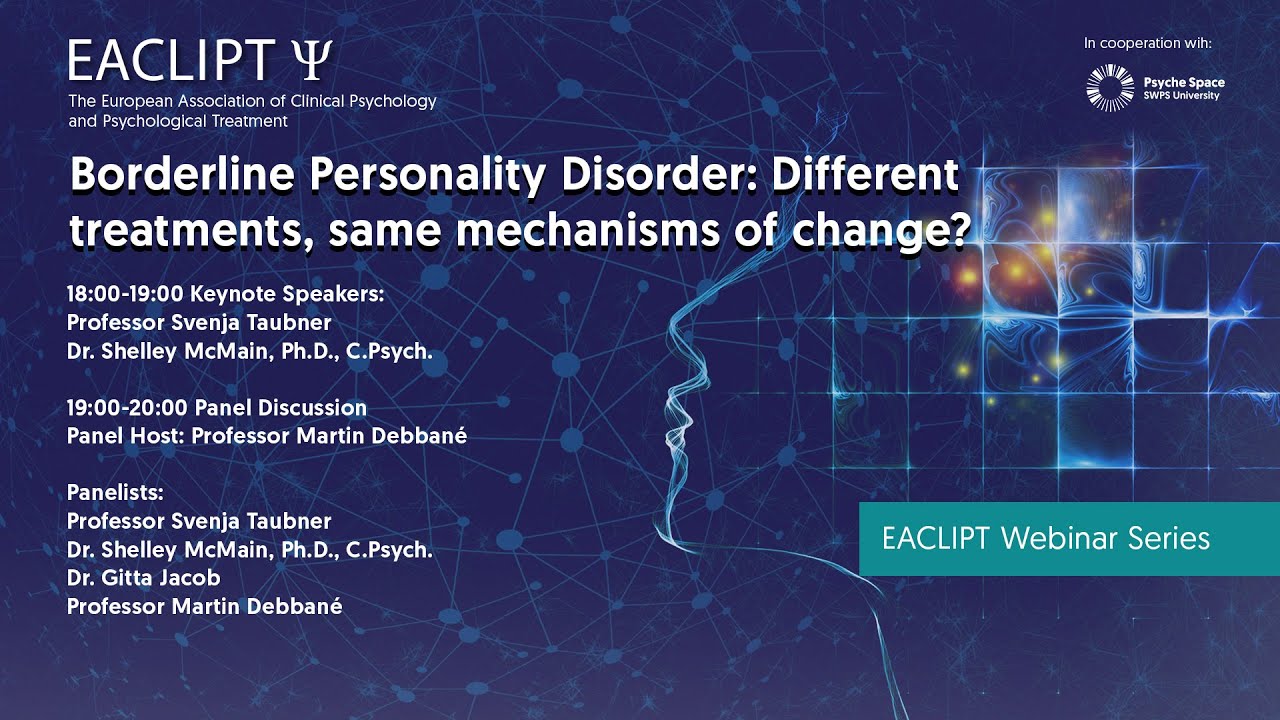 EACLIPT Ψ
The European Association of Clinical Psychology and Psychological Treatment

In cooperation wih:

Psyche Space
SWPS University

Borderline Personality Disorder: Different treatments, same mechanisms of change?

18:00-19:00 Keynote Speakers:
Professor Svenja Taubner
Dr. Shelley McMain, Ph.D., C.Psych.

19:00-20:00 Panel Discussion
Panel Host: Professor Martin Debbané

Panelists:
Professor Svenja Taubner
Dr. Shelley McMain, Ph.D., C.Psych.
Dr. Gitta Jacob
Professor Martin Debbané

EACLIPT Webinar Series